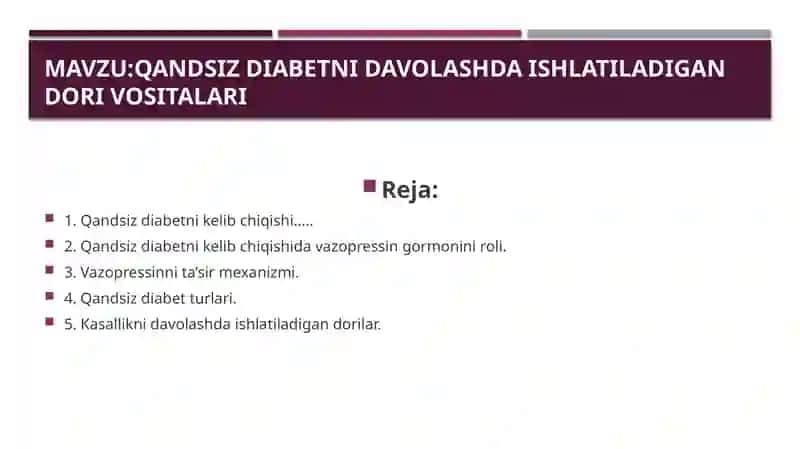 MAVZU:QANDSIZ DIABETNI DAVOLASHDA ISHLATILADIGAN DORI VOSITALARI

Reja:

1. Qandsiz diabetni kelib chiqishi.....
2. Qandsiz diabetni kelib chiqishida vazopressin gormonini roli.
3. Vazopressinni ta'sir mexanizmi.
4. Qandsiz diabet turlari.
5. Kasallikni davolashda ishlatiladigan dorilar.